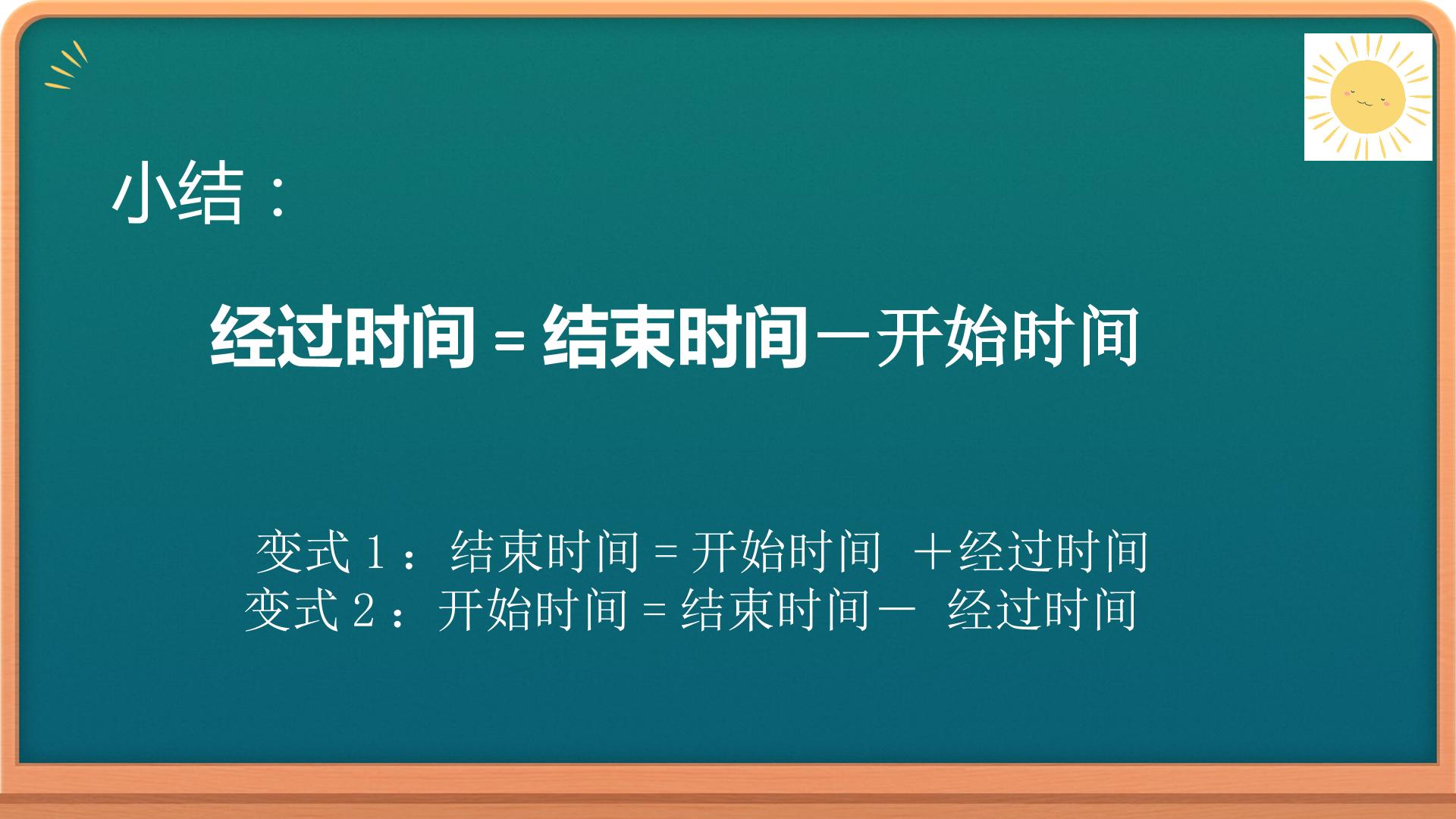 小结：

经过时间＝结束时间－开始时间

变式１：结束时间＝开始时间 ＋经过时间
变式２：开始时间＝结束时间－ 经过时间